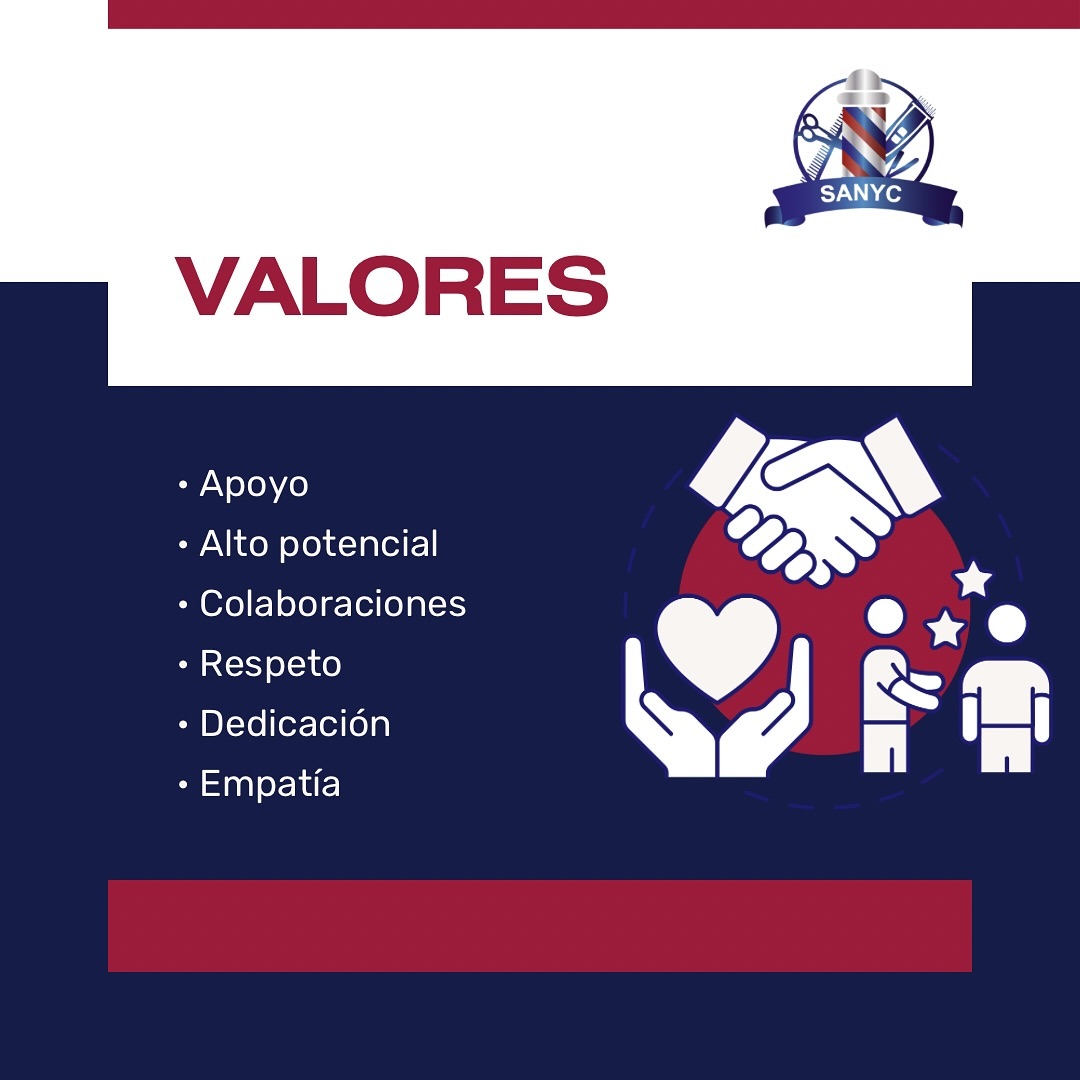 SANYC

VALORES

• Apoyo
• Alto potencial
• Colaboraciones
• Respeto
• Dedicación
• Empatía